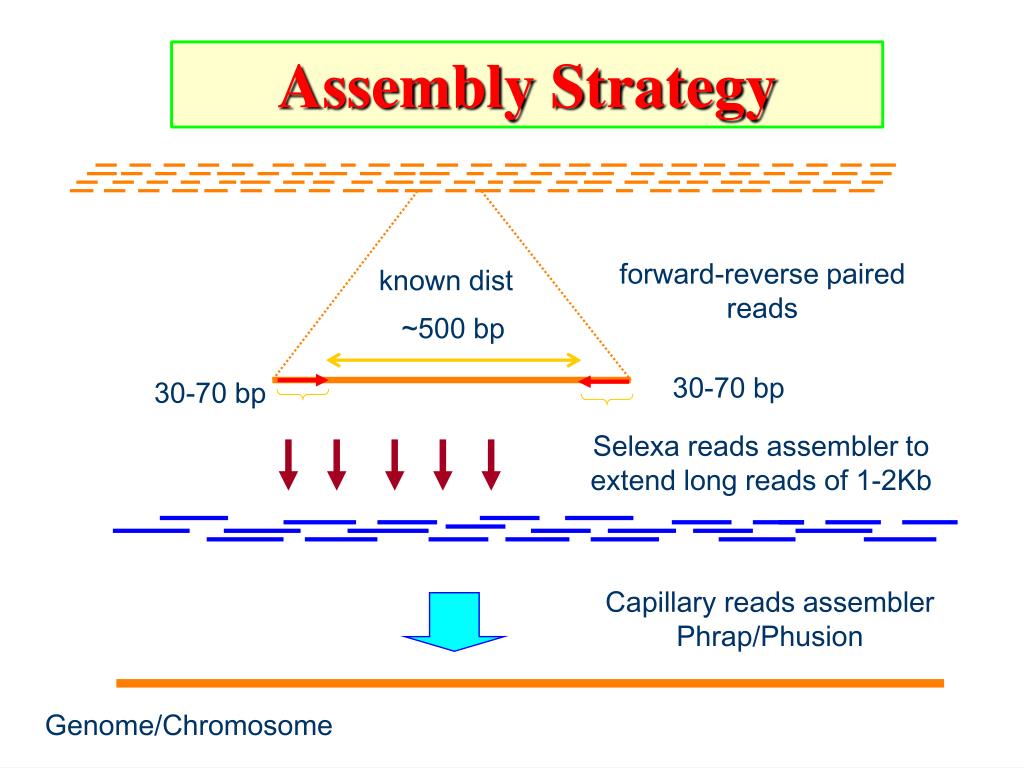 Assembly Strategy

known dist

~500 bp

forward-reverse paired reads

30-70 bp

30-70 bp

Selexa reads assembler to extend long reads of 1-2Kb

Capillary reads assembler Phrap/Phusion

Genome/Chromosome